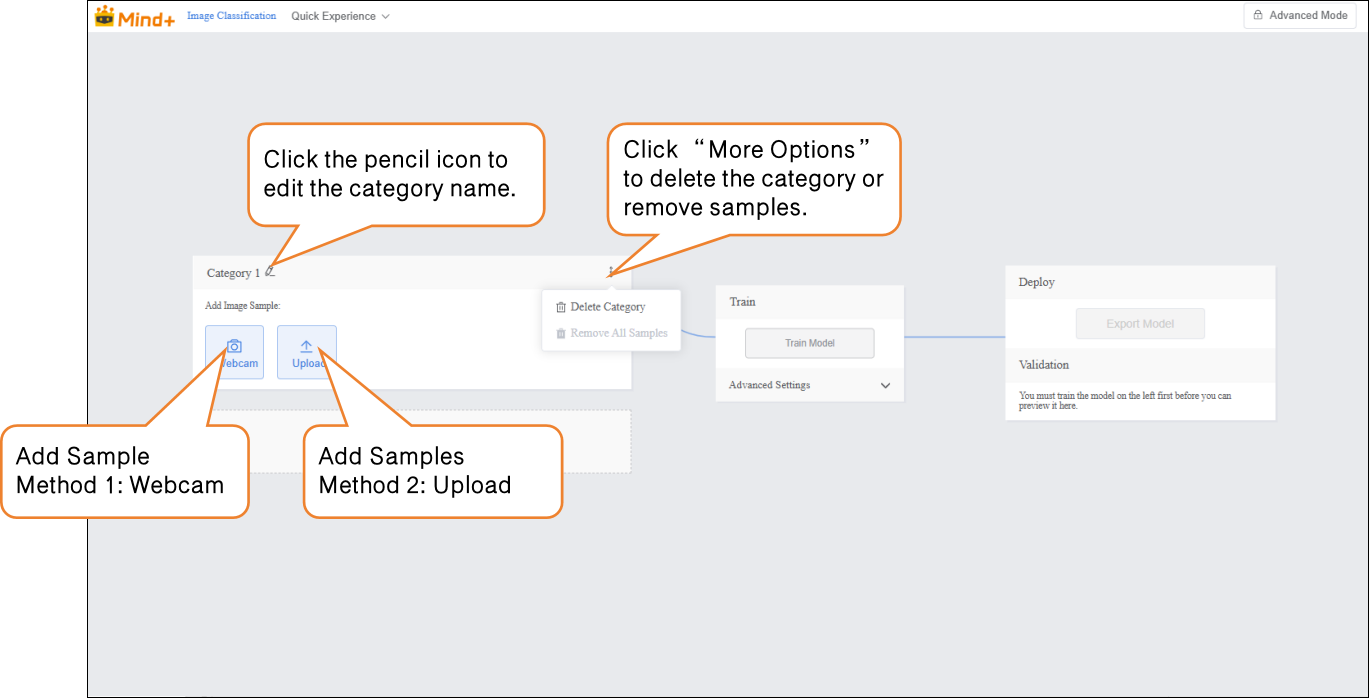 Mind+ Image Classification Quick Experience

Advanced Mode

Click the pencil icon to edit the category name.

Click “More Options” to delete the category or remove samples.

Category 1

Add Image Sample:

Webcam

Upload

Delete Category

Remove All Samples

Train

Train Model

Advanced Settings

Deploy

Export Model

Validation

You must train the model on the left first before you can preview it here.

Add Sample Method 1: Webcam

Add Samples Method 2: Upload